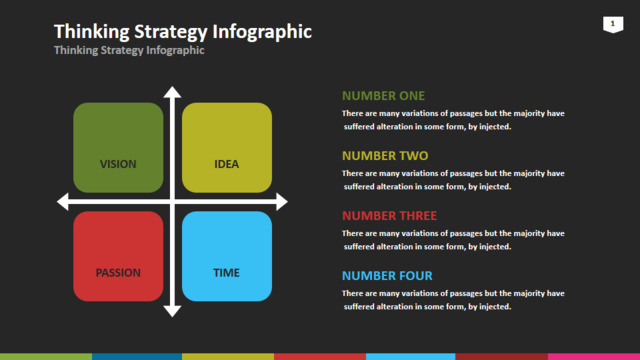 Thinking Strategy Infographic
Thinking Strategy Infographic

1

VISION

IDEA

PASSION

TIME

NUMBER ONE
There are many variations of passages but the majority have suffered alteration in some form, by injected.

NUMBER TWO
There are many variations of passages but the majority have suffered alteration in some form, by injected.

NUMBER THREE
There are many variations of passages but the majority have suffered alteration in some form, by injected.

NUMBER FOUR
There are many variations of passages but the majority have suffered alteration in some form, by injected.